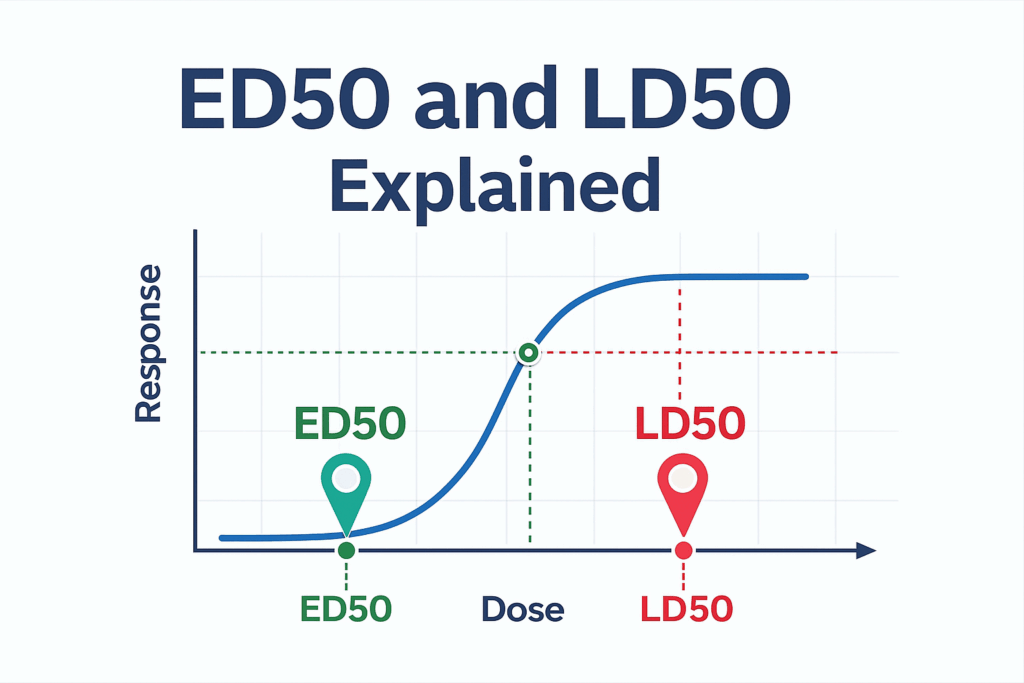 ED50 and LD50
Explained

Response

ED50

LD50

ED50

Dose

LD50